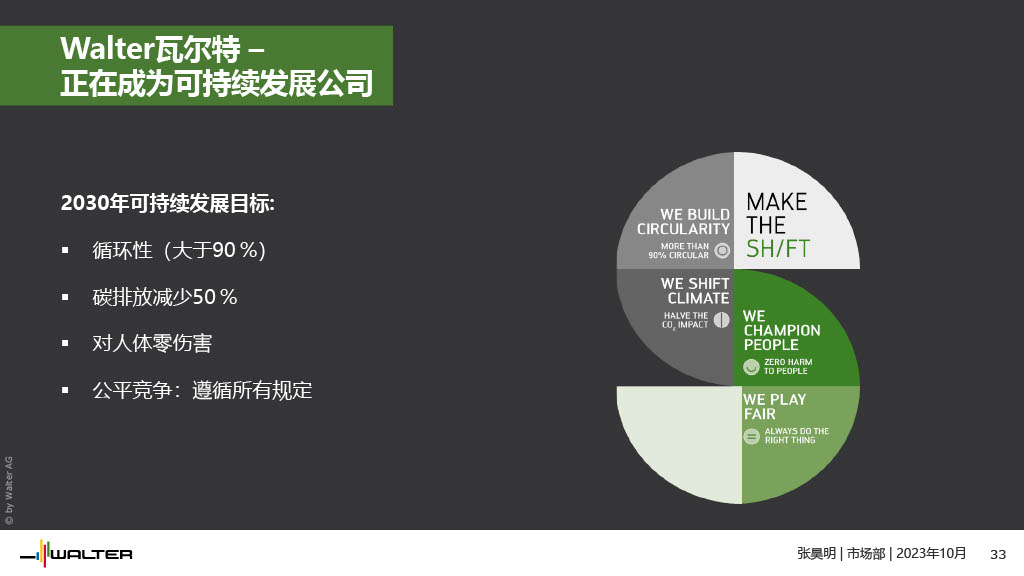 Walter瓦尔特 –
正在成为可持续发展公司

2030年可持续发展目标:

▪ 循环性（大于90 %）

▪ 碳排放减少50 %

▪ 对人体零伤害

▪ 公平竞争：遵循所有规定

WE BUILD CIRCULARITY
MORE THAN 90% CIRCULAR

MAKE THE SH/FT

WE SHIFT CLIMATE
HALVE THE $CO_2$ IMPACT

WE CHAMPION PEOPLE
ZERO HARM TO PEOPLE

WE PLAY FAIR
ALWAYS DO THE RIGHT THING

© by Walter AG

WALTER

张昊明 | 市场部 | 2023年10月 33